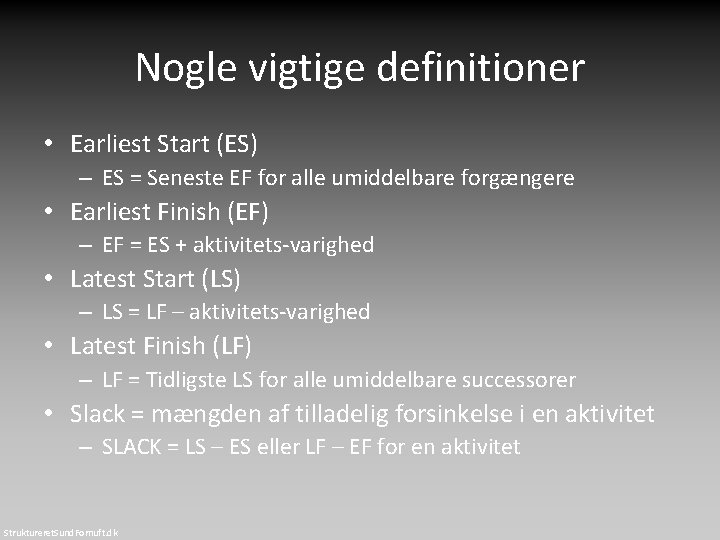 Nogle vigtige definitioner

• Earliest Start (ES)
 – ES = Seneste EF for alle umiddelbare forgængere
• Earliest Finish (EF)
 – EF = ES + aktivitets-varighed
• Latest Start (LS)
 – LS = LF – aktivitets-varighed
• Latest Finish (LF)
 – LF = Tidligste LS for alle umiddelbare successorer
• Slack = mængden af tilladelig forsinkelse i en aktivitet
 – SLACK = LS – ES eller LF – EF for en aktivitet

StruktureretSundFornuft.dk